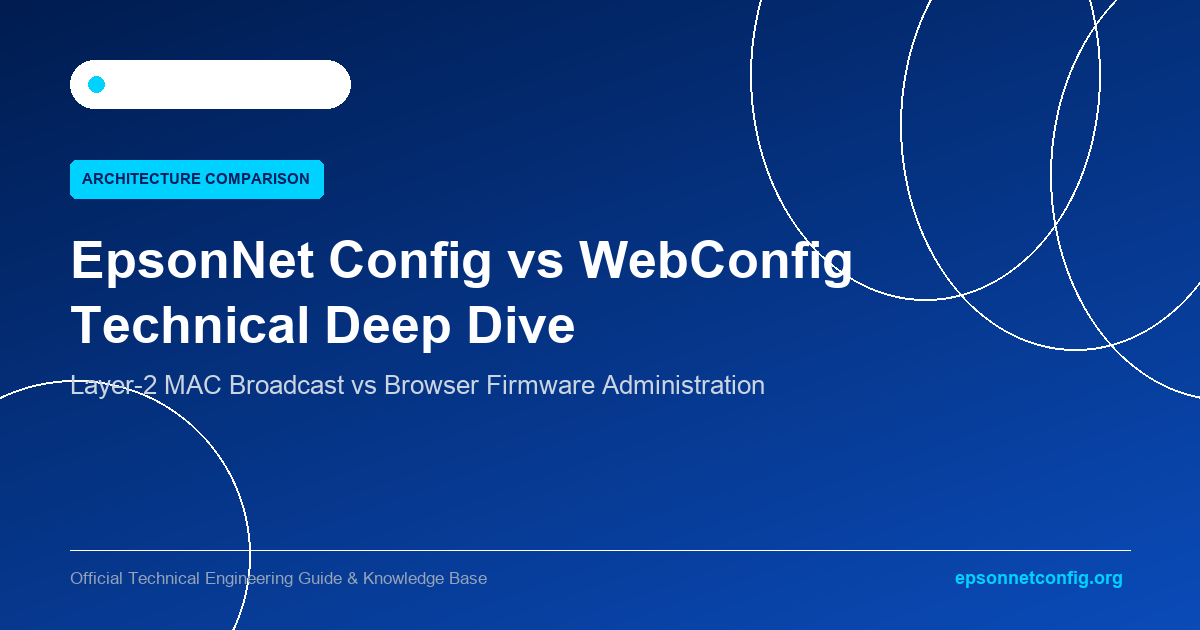 ARCHITECTURE COMPARISON

EpsonNet Config vs WebConfig Technical Deep Dive

Layer-2 MAC Broadcast vs Browser Firmware Administration

Official Technical Engineering Guide & Knowledge Base

epsonnetconfig.org